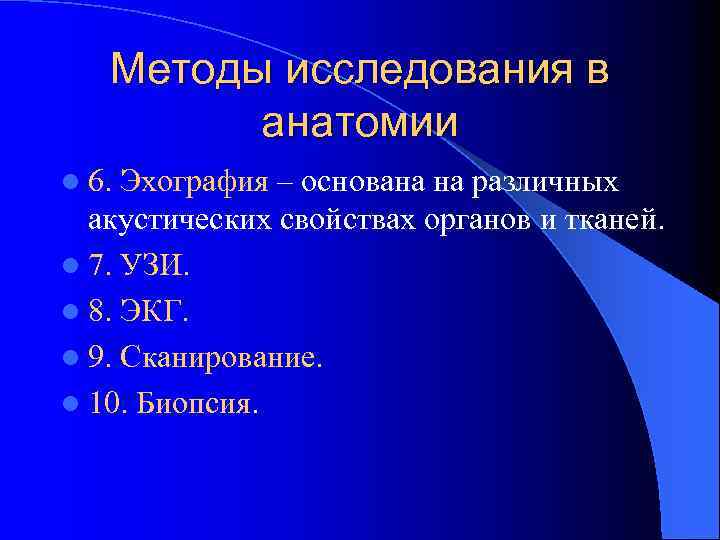 Методы исследования в анатомии

6. Эхография – основана на различных акустических свойствах органов и тканей.
7. УЗИ.
8. ЭКГ.
9. Сканирование.
10. Биопсия.